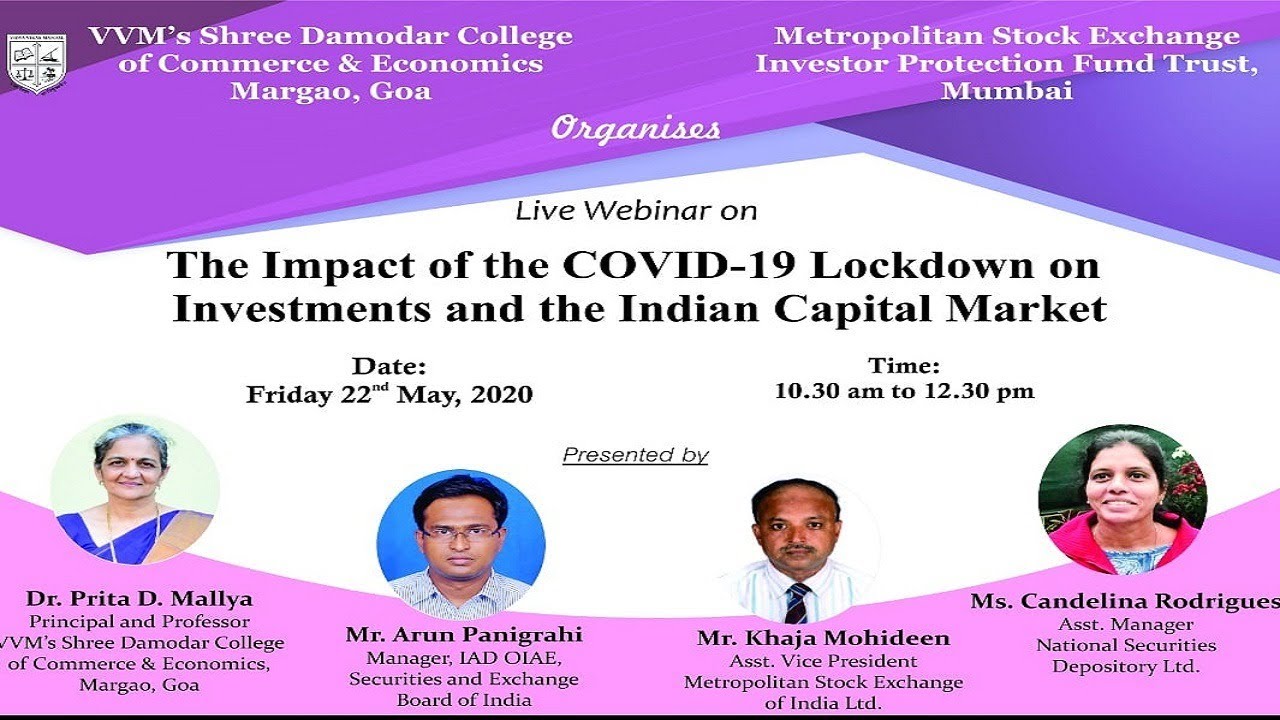 VVM's Shree Damodar College of Commerce & Economics Margao, Goa

Metropolitan Stock Exchange Investor Protection Fund Trust, Mumbai

Organises

Live Webinar on

The Impact of the COVID-19 Lockdown on Investments and the Indian Capital Market

Date:
Friday 22$^{nd}$ May, 2020

Time:
10.30 am to 12.30 pm

Presented by

Dr. Prita D. Mallya
Principal and Professor
VVM's Shree Damodar College of Commerce & Economics, Margao, Goa

Mr. Arun Panigrahi
Manager, IAD OIAE, Securities and Exchange Board of India

Mr. Khaja Mohideen
Asst. Vice President
Metropolitan Stock Exchange of India Ltd.

Ms. Candelina Rodrigues
Asst. Manager
National Securities Depository Ltd.